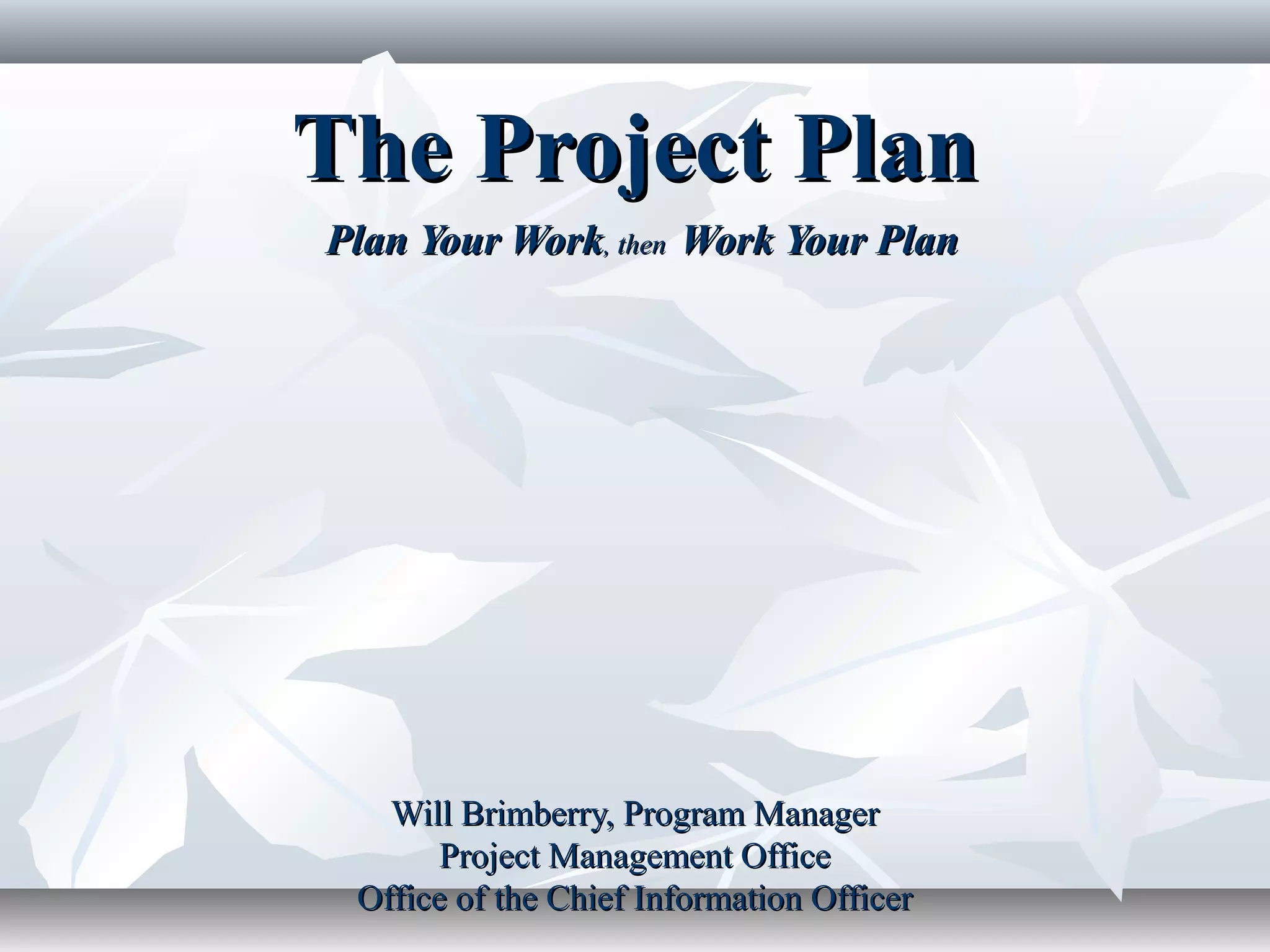 The Project Plan

Plan Your Work, then Work Your Plan

Will Brimberry, Program Manager
Project Management Office
Office of the Chief Information Officer